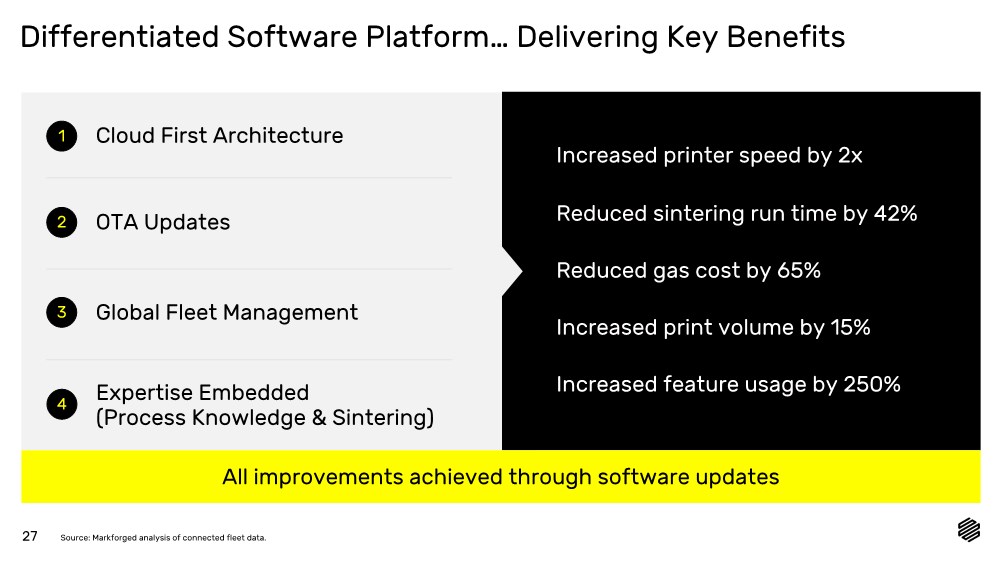 Differentiated Software Platform… Delivering Key Benefits

1 Cloud First Architecture

2 OTA Updates

3 Global Fleet Management

4 Expertise Embedded (Process Knowledge & Sintering)

Increased printer speed by 2x

Reduced sintering run time by 42%

Reduced gas cost by 65%

Increased print volume by 15%

Increased feature usage by 250%

All improvements achieved through software updates

27 Source: Markforged analysis of connected fleet data.